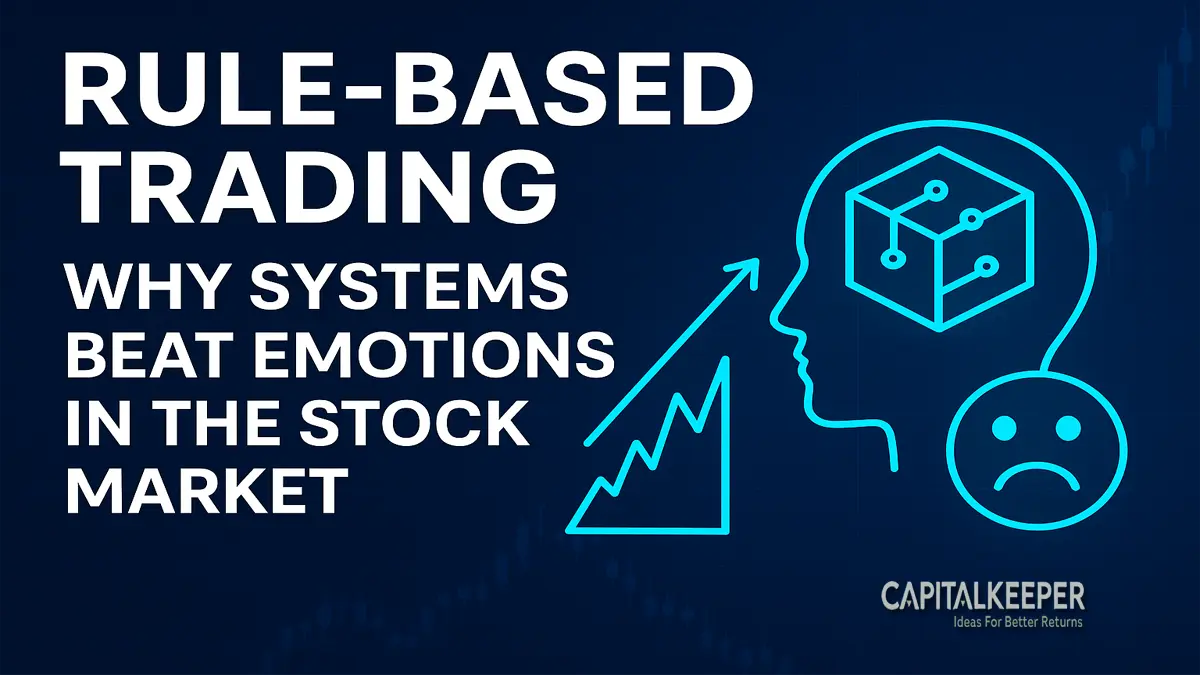 RULE-BASED TRADING

WHY SYSTEMS BEAT EMOTIONS IN THE STOCK MARKET

CAPITALKEEPER
Ideas For Better Returns